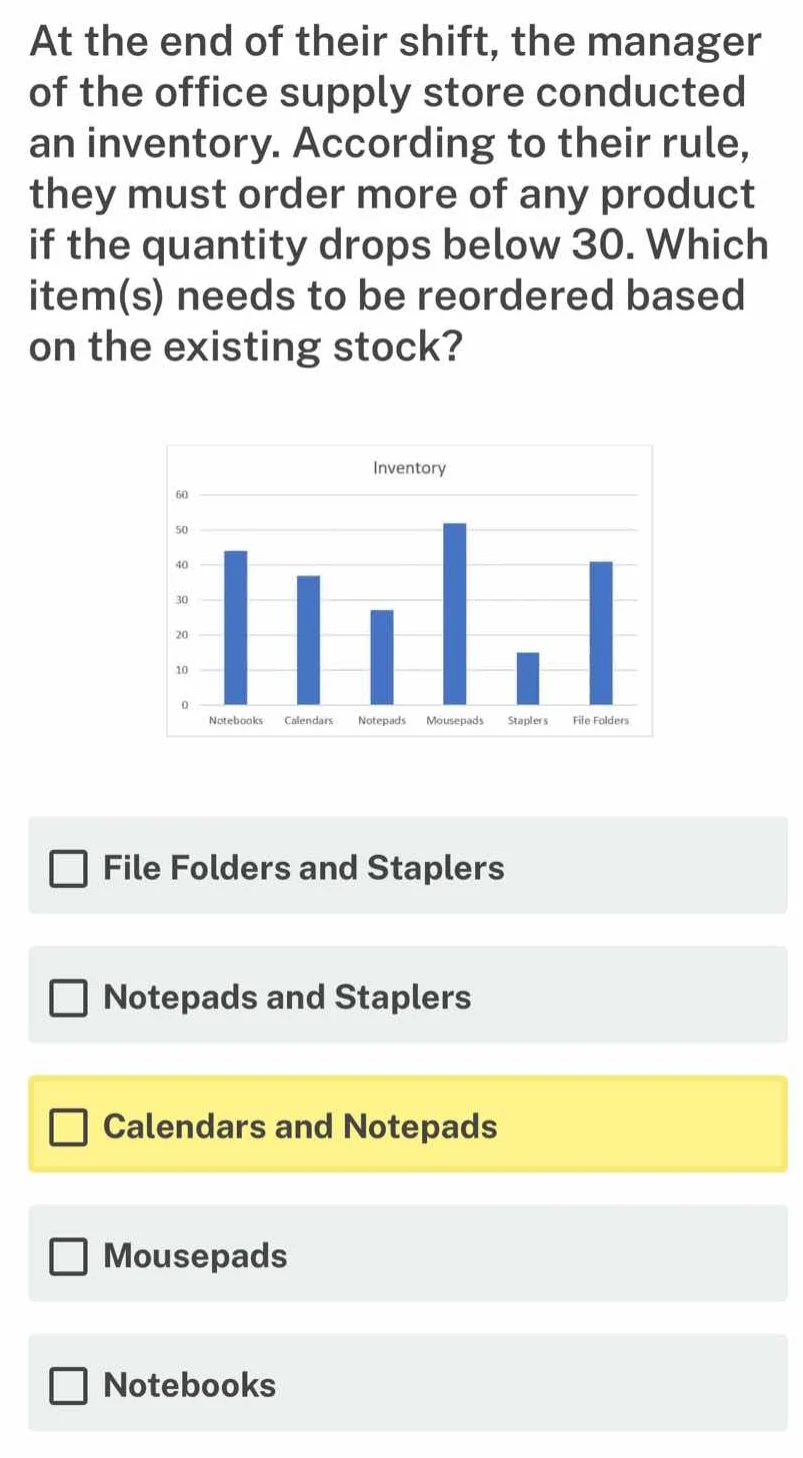 At the end of their shift, the manager of the office supply store conducted an inventory. According to their rule, they must order more of any product if the quantity drops below 30. Which item(s) needs to be reordered based on the existing stock?

Inventory

60
50
40
30
20
10
0

Notebooks Calendars Notepads Mousepads Staplers File Folders

File Folders and Staplers

Notepads and Staplers

Calendars and Notepads

Mousepads

Notebooks